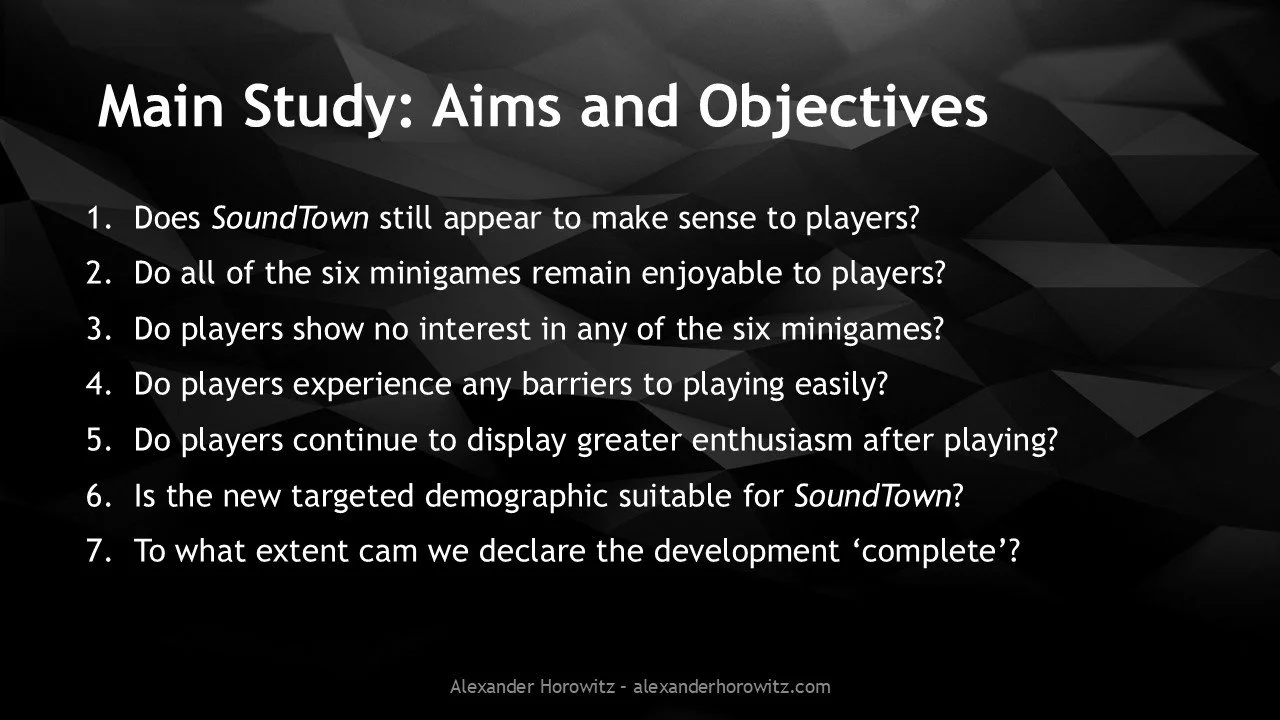 Main Study: Aims and Objectives

1. Does SoundTown still appear to make sense to players?
2. Do all of the six minigames remain enjoyable to players?
3. Do players show no interest in any of the six minigames?
4. Do players experience any barriers to playing easily?
5. Do players continue to display greater enthusiasm after playing?
6. Is the new targeted demographic suitable for SoundTown?
7. To what extent cam we declare the development ‘complete’?

Alexander Horowitz – alexanderhorowitz.com